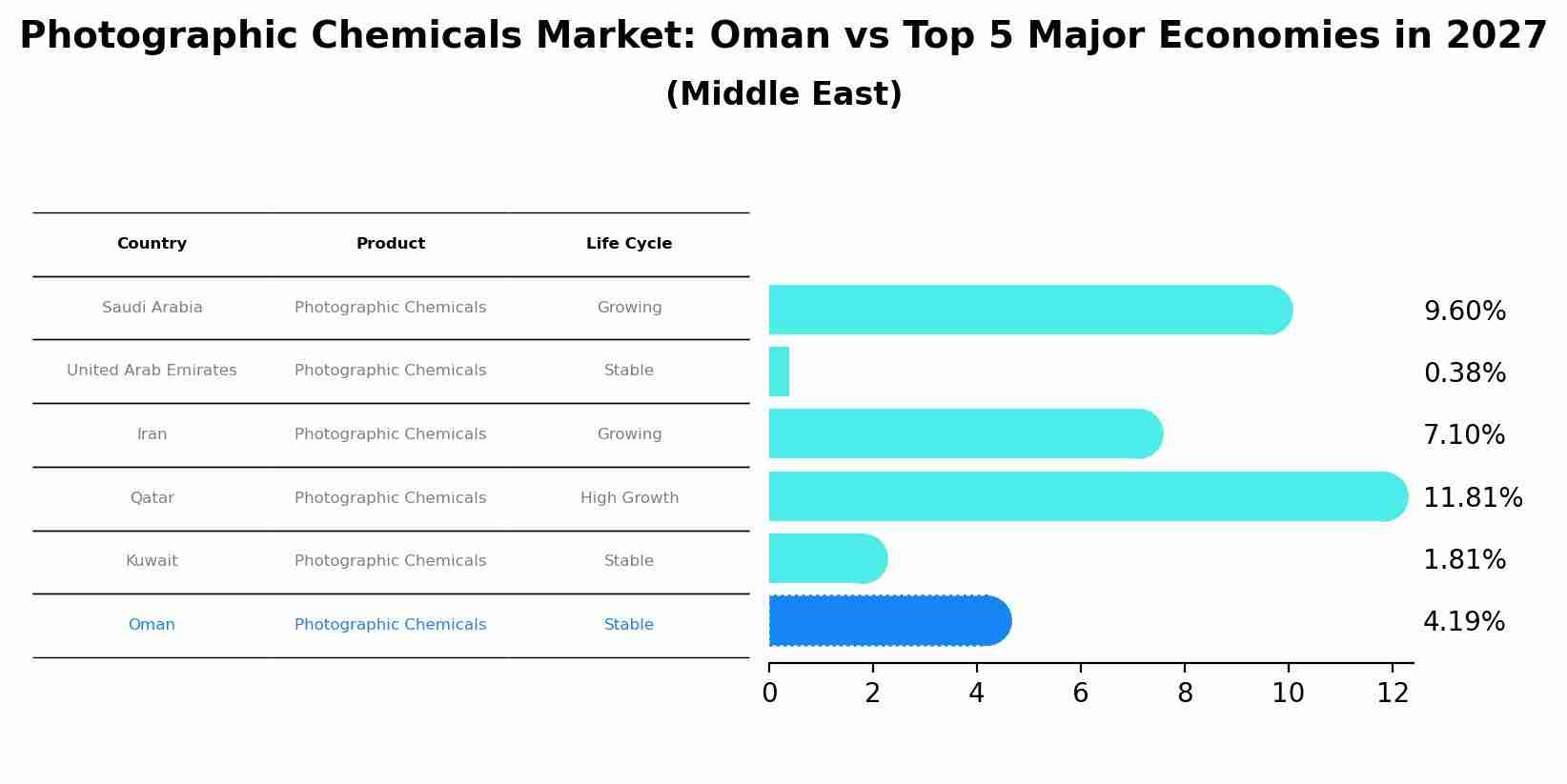 Photographic Chemicals Market: Oman vs Top 5 Major Economies in 2027
(Middle East)

| Country | Product | Life Cycle |
|---|---|---|
| Saudi Arabia | Photographic Chemicals | Growing |
| United Arab Emirates | Photographic Chemicals | Stable |
| Iran | Photographic Chemicals | Growing |
| Qatar | Photographic Chemicals | High Growth |
| Kuwait | Photographic Chemicals | Stable |
| Oman | Photographic Chemicals | Stable |

9.60%
0.38%
7.10%
11.81%
1.81%
4.19%

0 2 4 6 8 10 12